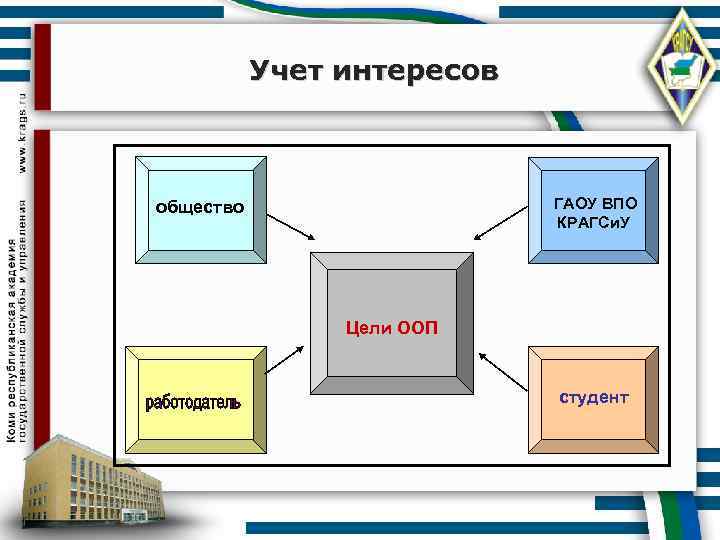 Коми республиканская академия государственной службы и управления www.krags.ru

Учет интересов

общество

ГАОУ ВПО КРАГСиУ

Цели ООП

работодатель

студент